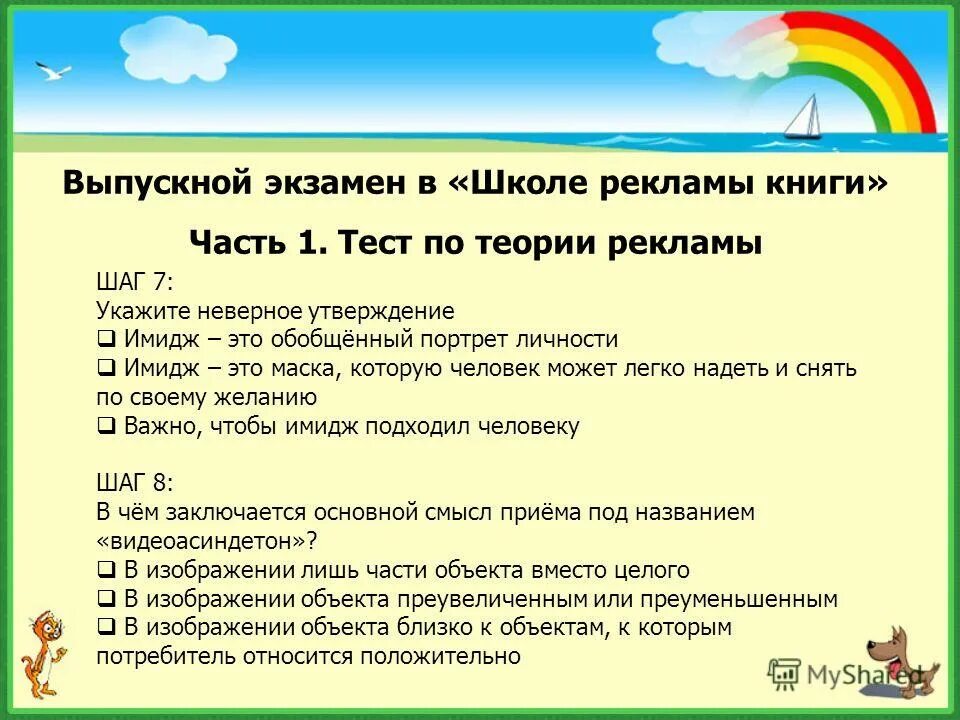 Выпускной экзамен в «Школе рекламы книги»

Часть 1. Тест по теории рекламы

ШАГ 7:
Укажите неверное утверждение
❑ Имидж – это обобщённый портрет личности
❑ Имидж – это маска, которую человек может легко надеть и снять по своему желанию
❑ Важно, чтобы имидж подходил человеку

ШАГ 8:
В чём заключается основной смысл приёма под названием «видеоасиндетон»?
❑ В изображении лишь части объекта вместо целого
❑ В изображении объекта преувеличенным или преуменьшенным
❑ В изображении объекта близко к объектам, к которым потребитель относится положительно

MyShared